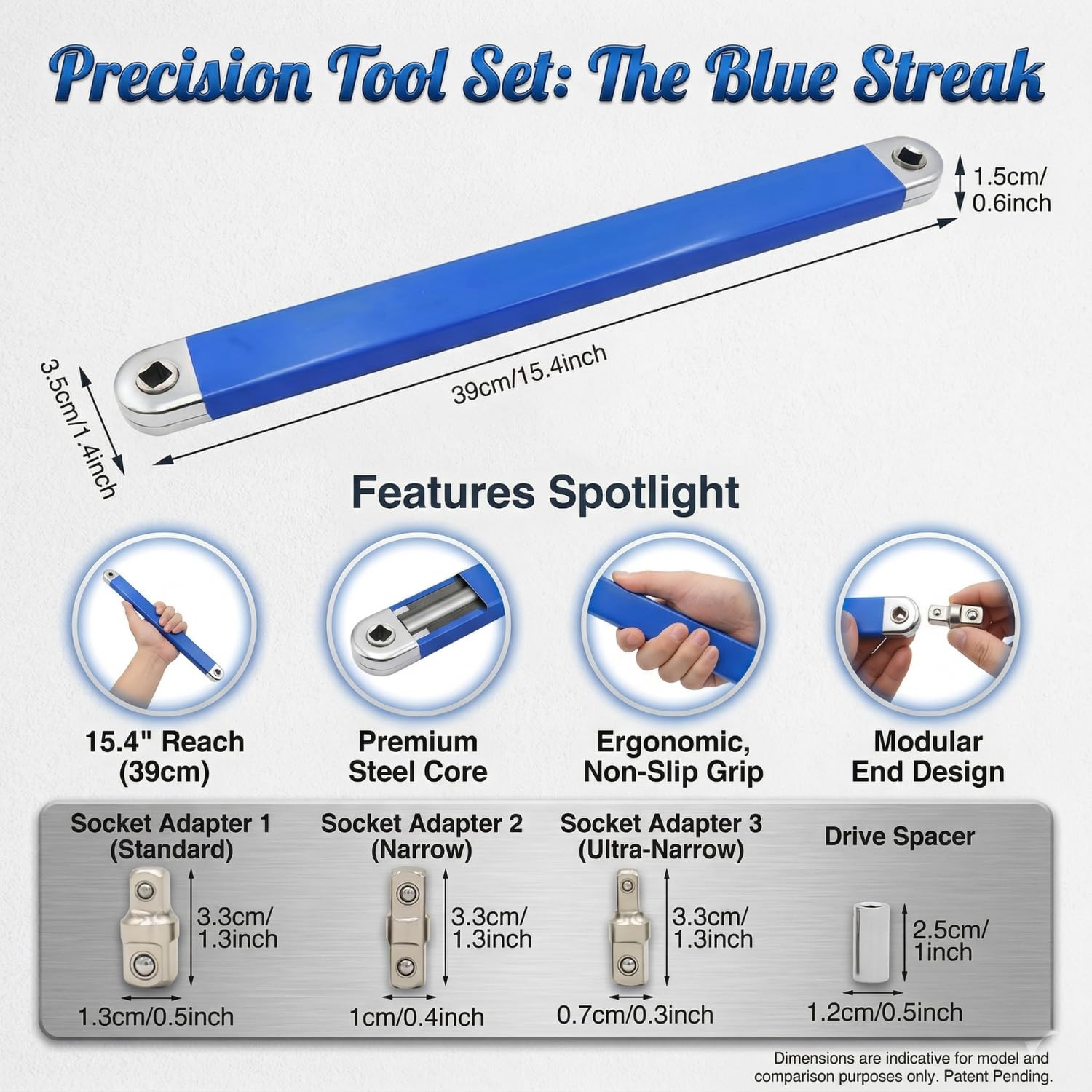 Precision Tool Set: The Blue Streak

1.5cm/ 0.6inch

39cm/15.4inch

3.5cm/1.4inch

Features Spotlight

15.4" Reach (39cm)

Premium Steel Core

Ergonomic, Non-Slip Grip

Modular End Design

Socket Adapter 1 (Standard)

3.3cm/ 1.3inch

1.3cm/0.5inch

Socket Adapter 2 (Narrow)

3.3cm/ 1.3inch

1cm/0.4inch

Socket Adapter 3 (Ultra-Narrow)

3.3cm/ 1.3inch

0.7cm/0.3inch

Drive Spacer

2.5cm/ 1inch

1.2cm/0.5inch

Dimensions are indicative for model and comparison purposes only. Patent Pending.